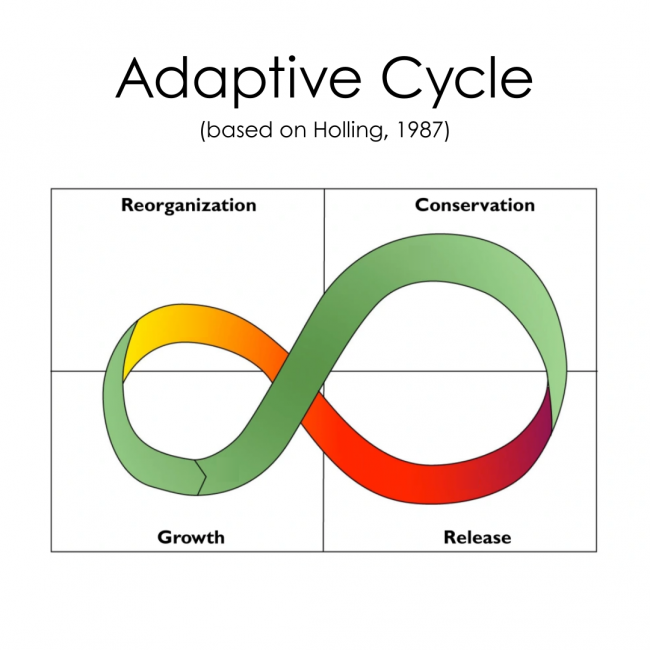 Adaptive Cycle
(based on Holling, 1987)

Reorganization

Conservation

Growth

Release